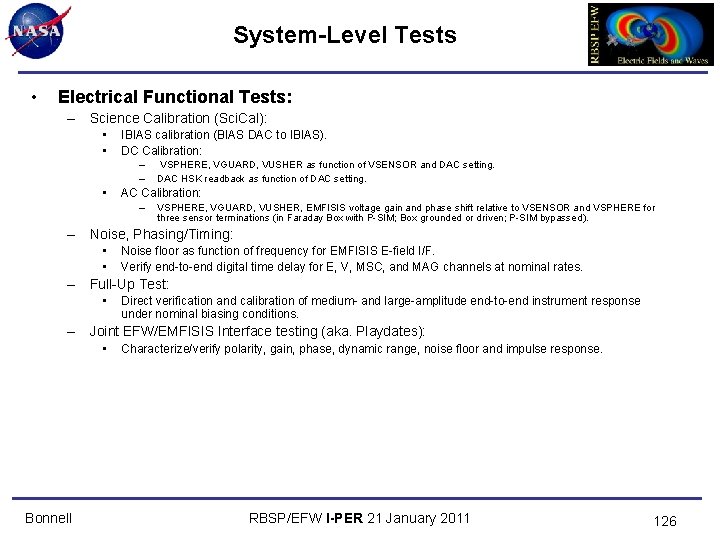 NASA

System-Level Tests

RBSP EFW
Electric Fields and Waves

• Electrical Functional Tests:
– Science Calibration (SciCal):
• IBIAS calibration (BIAS DAC to IBIAS).
• DC Calibration:
– VSPHERE, VGUARD, VUSHER as function of VSENSOR and DAC setting.
– DAC HSK readback as function of DAC setting.
• AC Calibration:
– VSPHERE, VGUARD, VUSHER, EMFISIS voltage gain and phase shift relative to VSENSOR and VSPHERE for three sensor terminations (in Faraday Box with P-SIM; Box grounded or driven; P-SIM bypassed).
– Noise, Phasing/Timing:
• Noise floor as function of frequency for EMFISIS E-field I/F.
• Verify end-to-end digital time delay for E, V, MSC, and MAG channels at nominal rates.
– Full-Up Test:
• Direct verification and calibration of medium- and large-amplitude end-to-end instrument response under nominal biasing conditions.
– Joint EFW/EMFISIS Interface testing (aka. Playdates):
• Characterize/verify polarity, gain, phase, dynamic range, noise floor and impulse response.

Bonnell

RBSP/EFW I-PER 21 January 2011

126